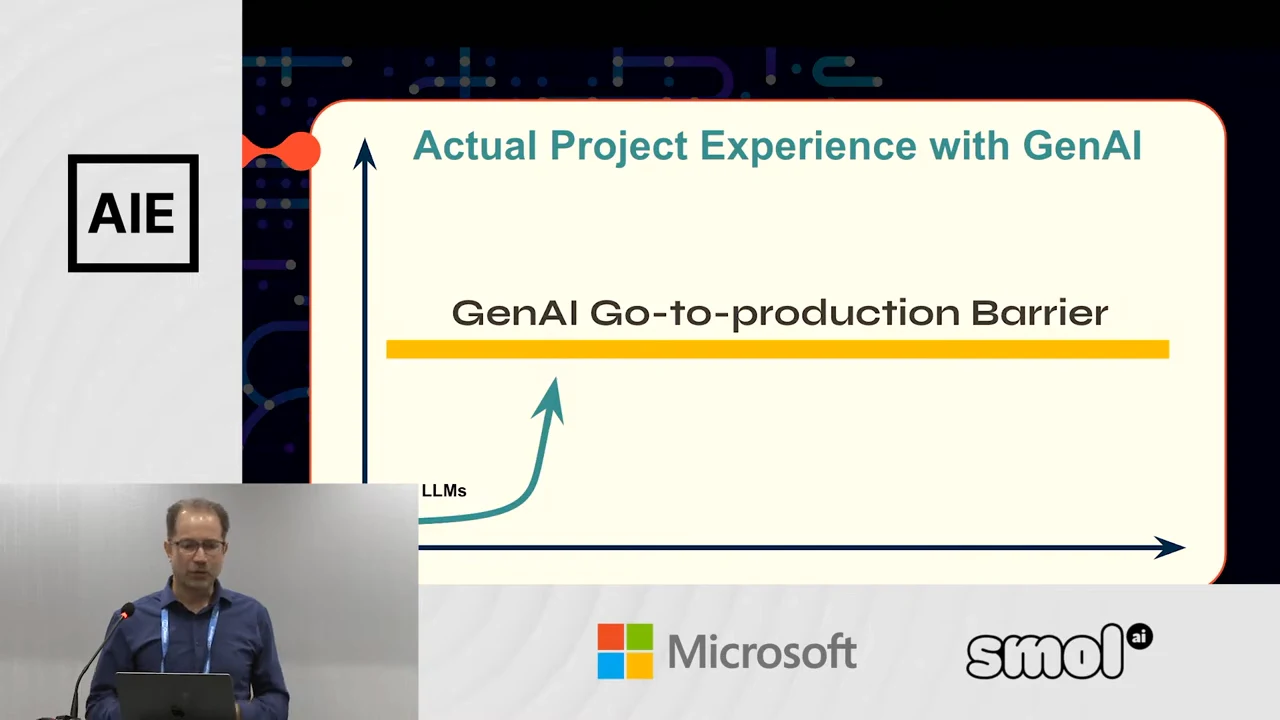 AIE

Actual Project Experience with GenAI

GenAI Go-to-production Barrier

LLMs

Microsoft

smol ai